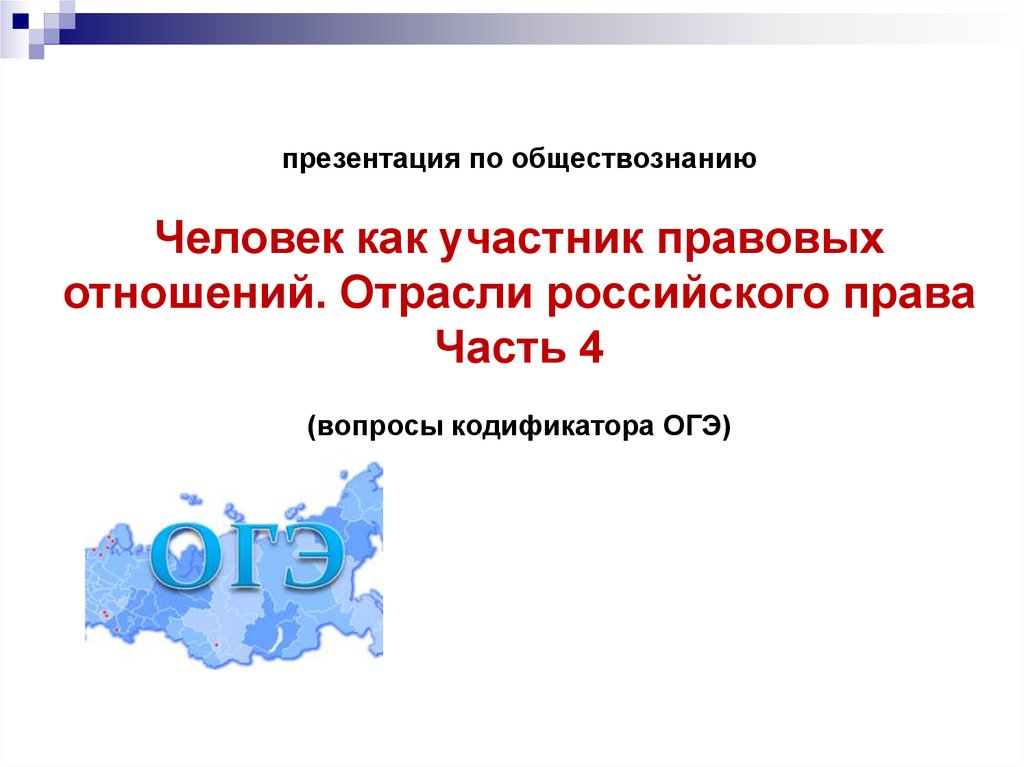 презентация по обществознанию

Человек как участник правовых отношений. Отрасли российского права
Часть 4

(вопросы кодификатора ОГЭ)

ОГЭ